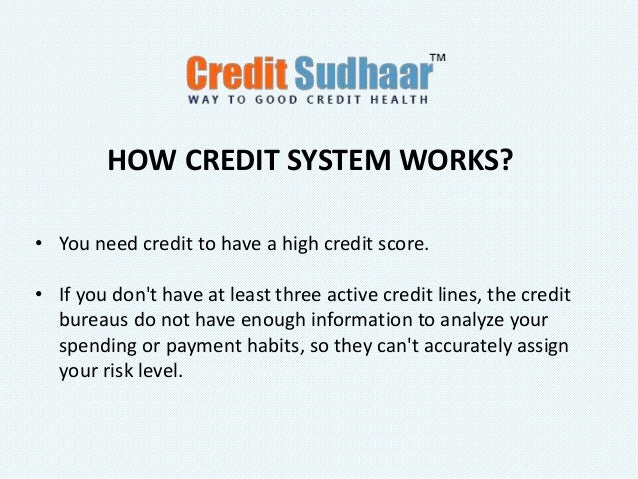 Credit Sudhaar™
WAY TO GOOD CREDIT HEALTH

HOW CREDIT SYSTEM WORKS?

• You need credit to have a high credit score.

• If you don't have at least three active credit lines, the credit bureaus do not have enough information to analyze your spending or payment habits, so they can't accurately assign your risk level.